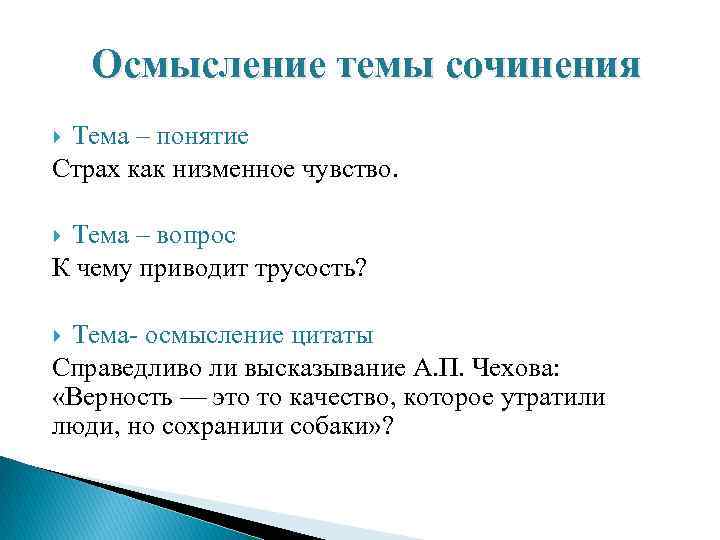 Осмысление темы сочинения

Тема – понятие
Страх как низменное чувство.

Тема – вопрос
К чему приводит трусость?

Тема- осмысление цитаты
Справедливо ли высказывание А.П. Чехова: «Верность — это то качество, которое утратили люди, но сохранили собаки»?